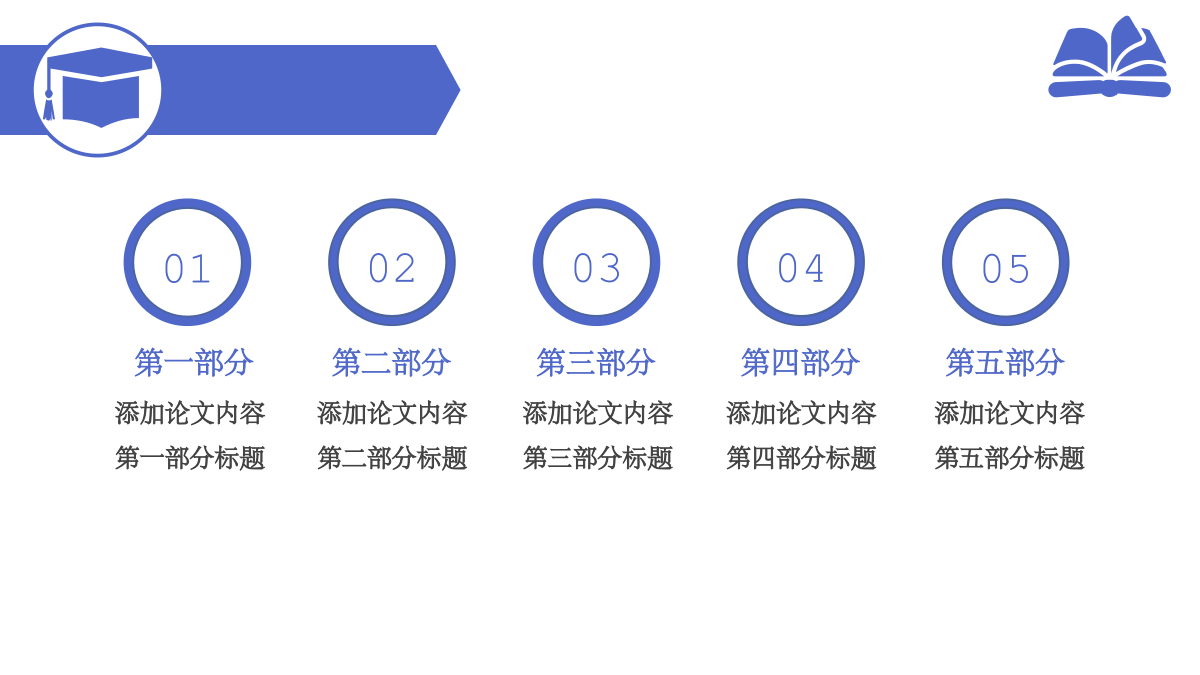 01

第一部分

添加论文内容
第一部分标题

02

第二部分

添加论文内容
第二部分标题

03

第三部分

添加论文内容
第三部分标题

04

第四部分

添加论文内容
第四部分标题

05

第五部分

添加论文内容
第五部分标题